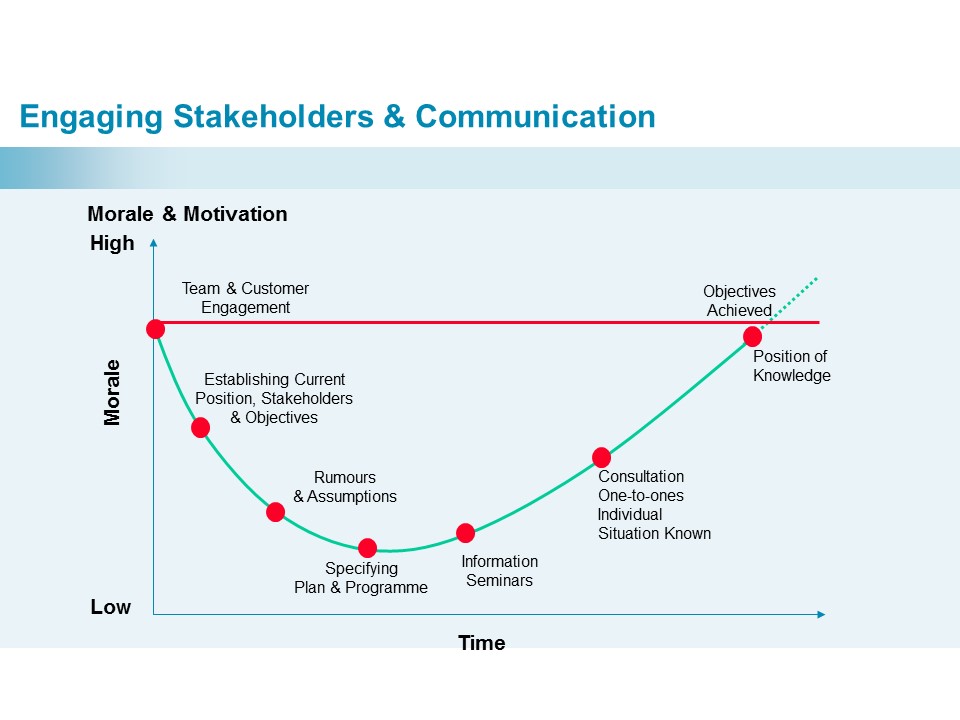 Engaging Stakeholders & Communication

Morale & Motivation

High

Morale

Low

Time

Team & Customer Engagement

Establishing Current Position, Stakeholders & Objectives

Rumours & Assumptions

Specifying Plan & Programme

Information Seminars

Consultation One-to-ones Individual Situation Known

Objectives Achieved

Position of Knowledge